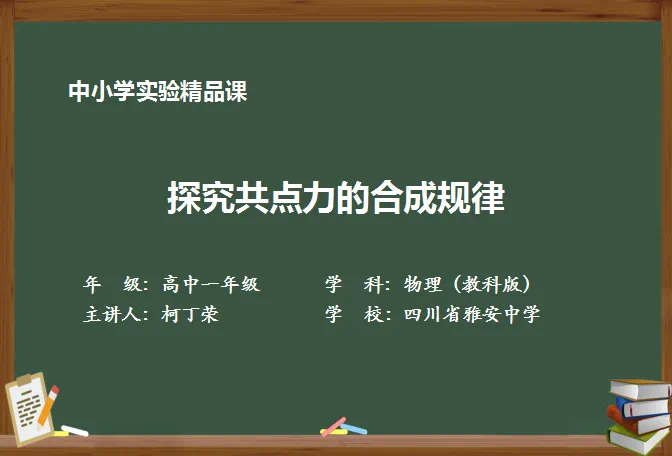 中小学实验精品课

探究共点力的合成规律

年　级：高中一年级　　学　科：物理（教科版）
主讲人：柯丁荣　　学　校：四川省雅安中学